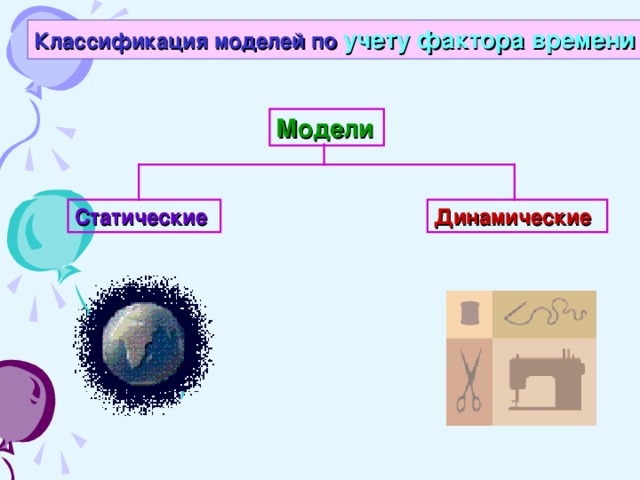 Классификация моделей по учету фактора времени

Модели

Статические

Динамические